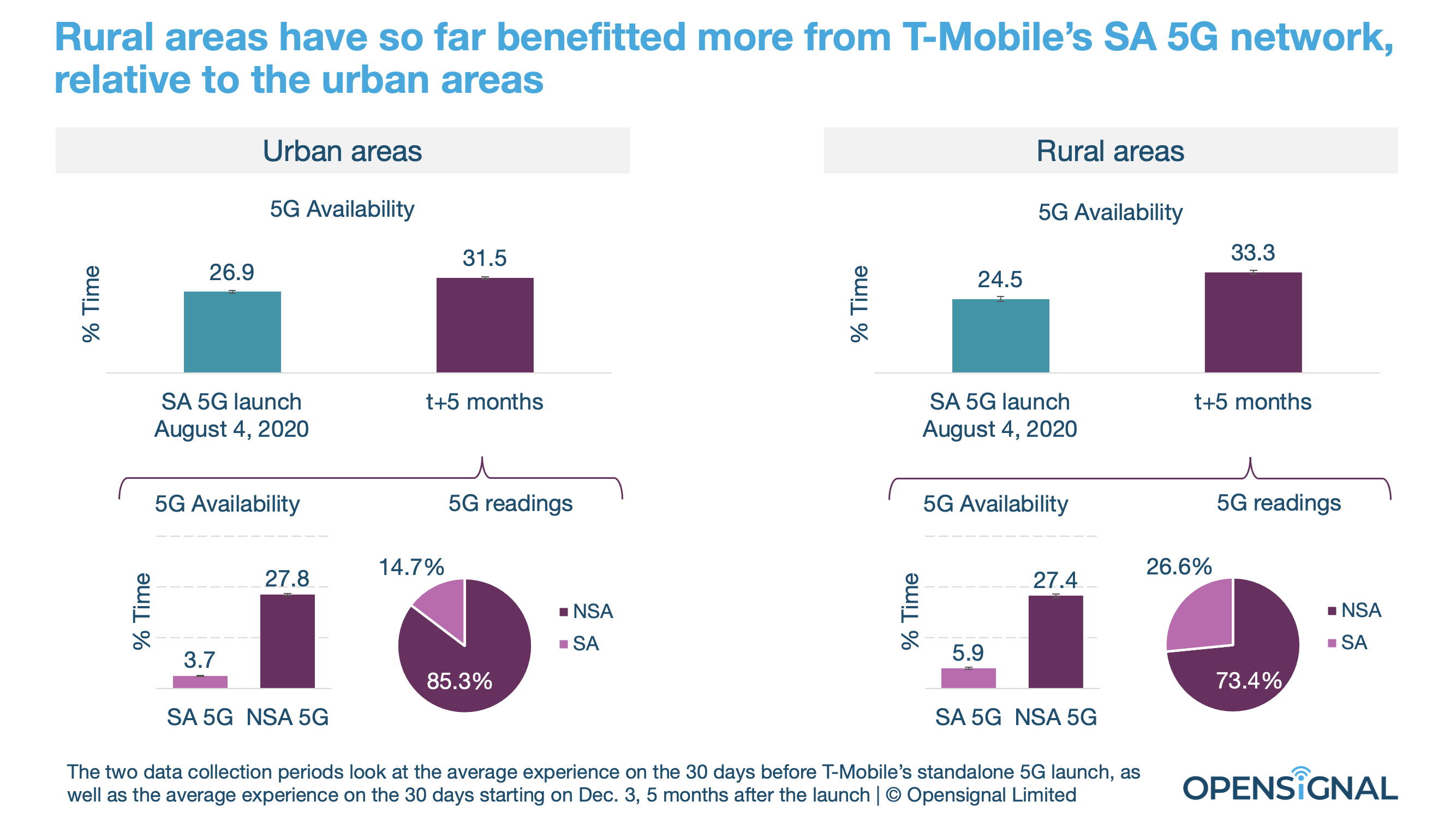 Rural areas have so far benefitted more from T-Mobile's SA 5G network, relative to the urban areas

Urban areas

5G Availability

% Time

26.9

31.5

SA 5G launch
August 4, 2020

t+5 months

5G Availability

% Time

3.7

27.8

SA 5G

NSA 5G

5G readings

14.7%

85.3%

NSA

SA

Rural areas

5G Availability

% Time

24.5

33.3

SA 5G launch
August 4, 2020

t+5 months

5G Availability

% Time

5.9

27.4

SA 5G

NSA 5G

5G readings

26.6%

73.4%

NSA

SA

The two data collection periods look at the average experience on the 30 days before T-Mobile's standalone 5G launch, as well as the average experience on the 30 days starting on Dec. 3, 5 months after the launch | © Opensignal Limited

OPENSIGNAL